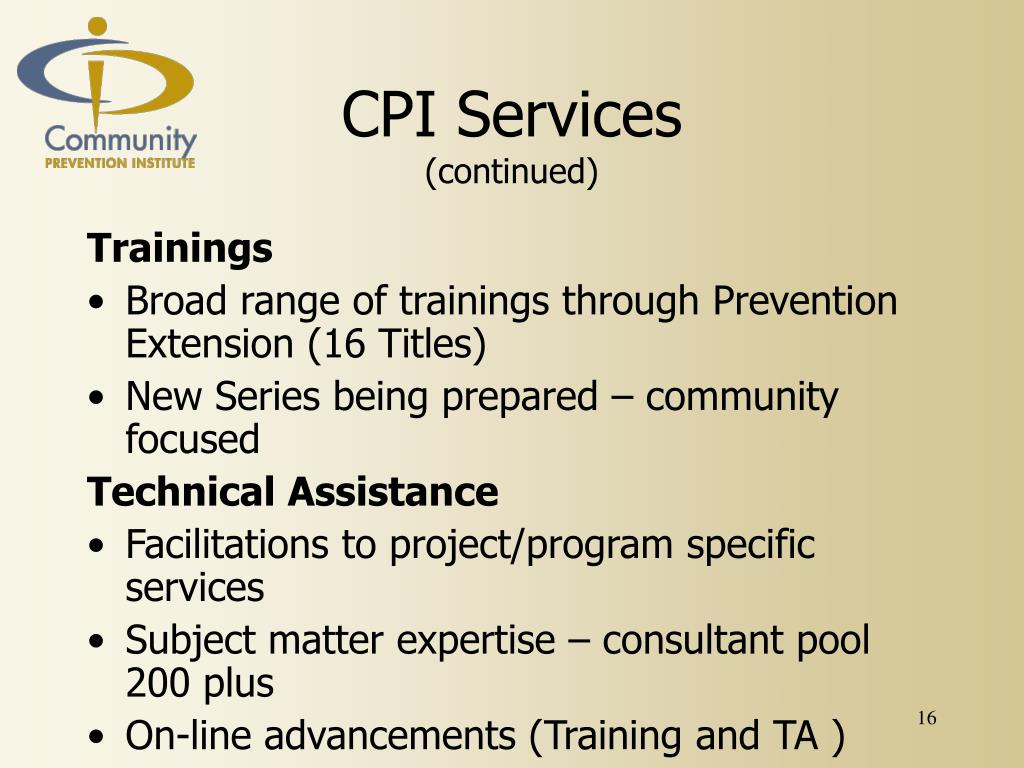 Community
PREVENTION INSTITUTE

CPI Services
(continued)

Trainings
• Broad range of trainings through Prevention Extension (16 Titles)
• New Series being prepared – community focused

Technical Assistance
• Facilitations to project/program specific services
• Subject matter expertise – consultant pool 200 plus
• On-line advancements (Training and TA )

16